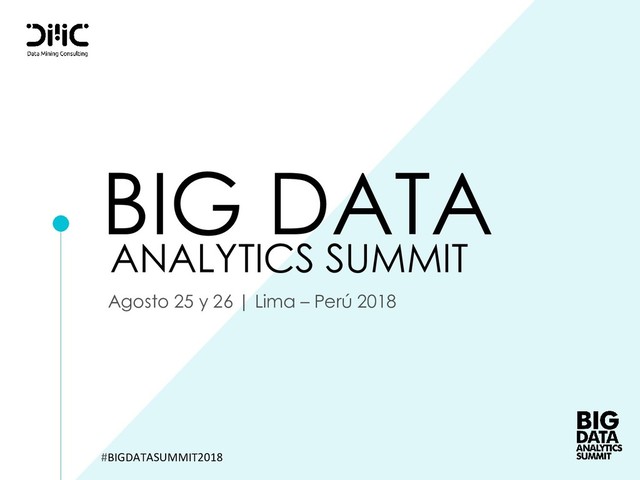 DMC
Data Mining Consulting

BIG DATA
ANALYTICS SUMMIT

Agosto 25 y 26 | Lima – Perú 2018

#BIGDATASUMMIT2018

BIG
DATA
ANALYTICS
SUMMIT